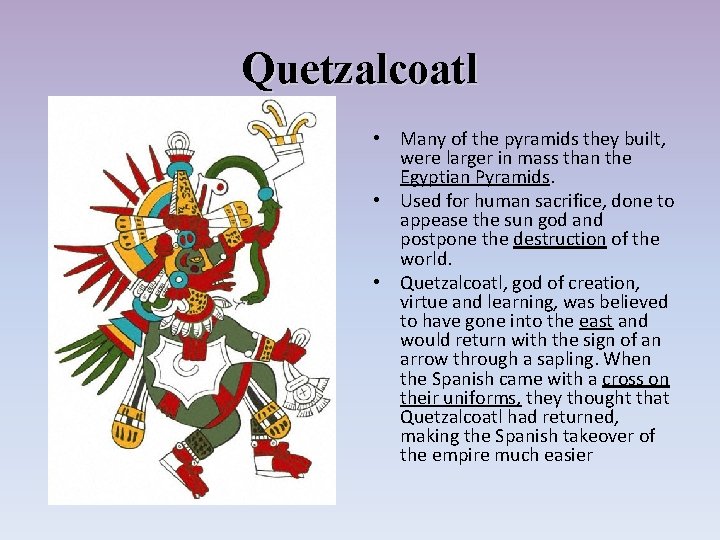 Quetzalcoatl

• Many of the pyramids they built, were larger in mass than the Egyptian Pyramids.

• Used for human sacrifice, done to appease the sun god and postpone the destruction of the world.

• Quetzalcoatl, god of creation, virtue and learning, was believed to have gone into the east and would return with the sign of an arrow through a sapling. When the Spanish came with a cross on their uniforms, they thought that Quetzalcoatl had returned, making the Spanish takeover of the empire much easier